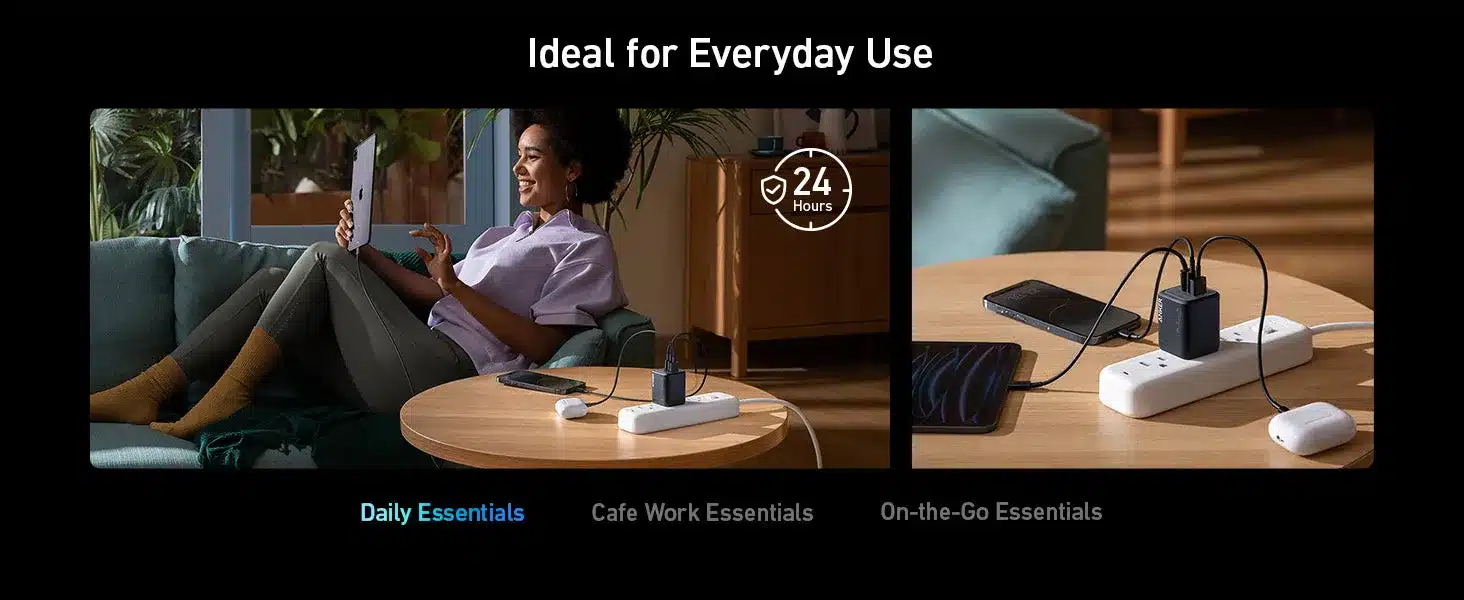 Ideal for Everyday Use

24
Hours

Daily Essentials Cafe Work Essentials On-the-Go Essentials